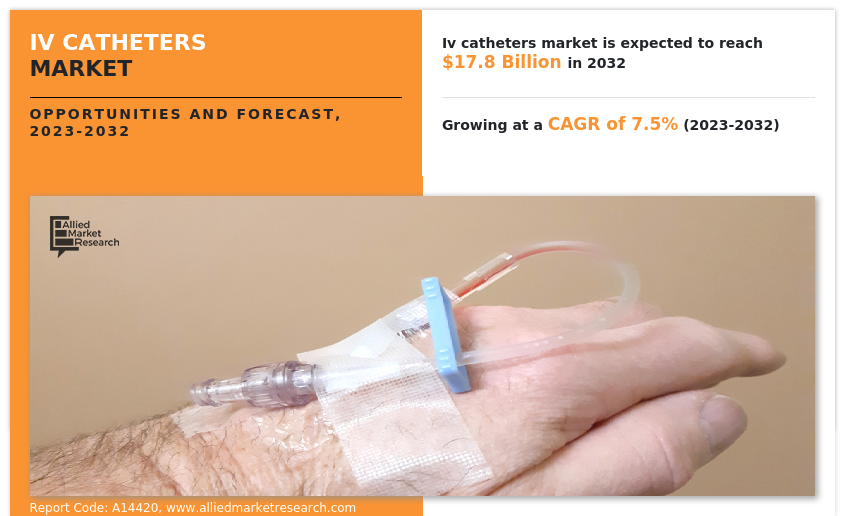 IV CATHETERS
MARKET

OPPORTUNITIES AND FORECAST, 2023-2032

Iv catheters market is expected to reach $17.8 Billion in 2032

Growing at a CAGR of 7.5% (2023-2032)

Allied Market Research

Report Code: A14420, www.alliedmarketresearch.com